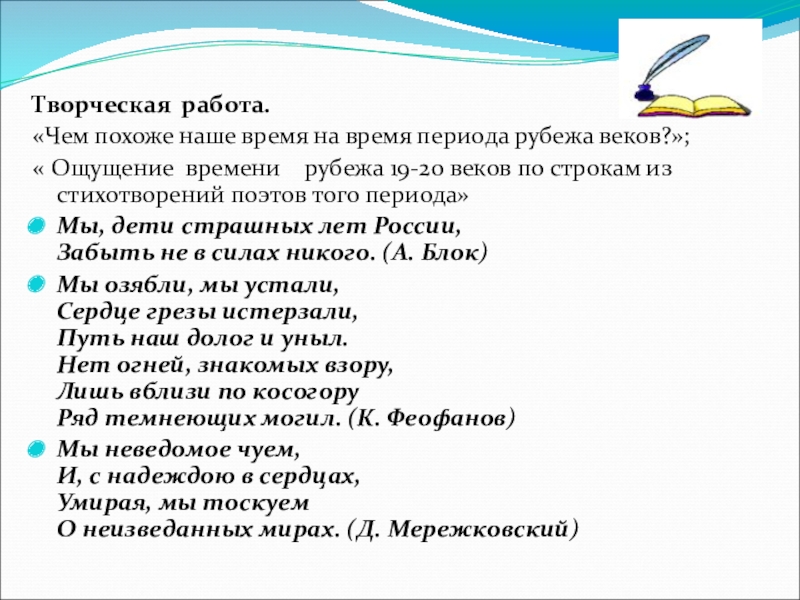 Творческая работа.
«Чем похоже наше время на время периода рубежа веков?»;
« Ощущение времени рубежа 19-20 веков по строкам из стихотворений поэтов того периода»

Мы, дети страшных лет России,
Забыть не в силах никого. (А. Блок)

Мы озябли, мы устали,
Сердце грезы истерзали,
Путь наш долог и уныл.
Нет огней, знакомых взору,
Лишь вблизи по косогору
Ряд темнеющих могил. (К. Феофанов)

Мы неведомое чуем,
И, с надеждою в сердцах,
Умирая, мы тоскуем
О неизведанных мирах. (Д. Мережковский)